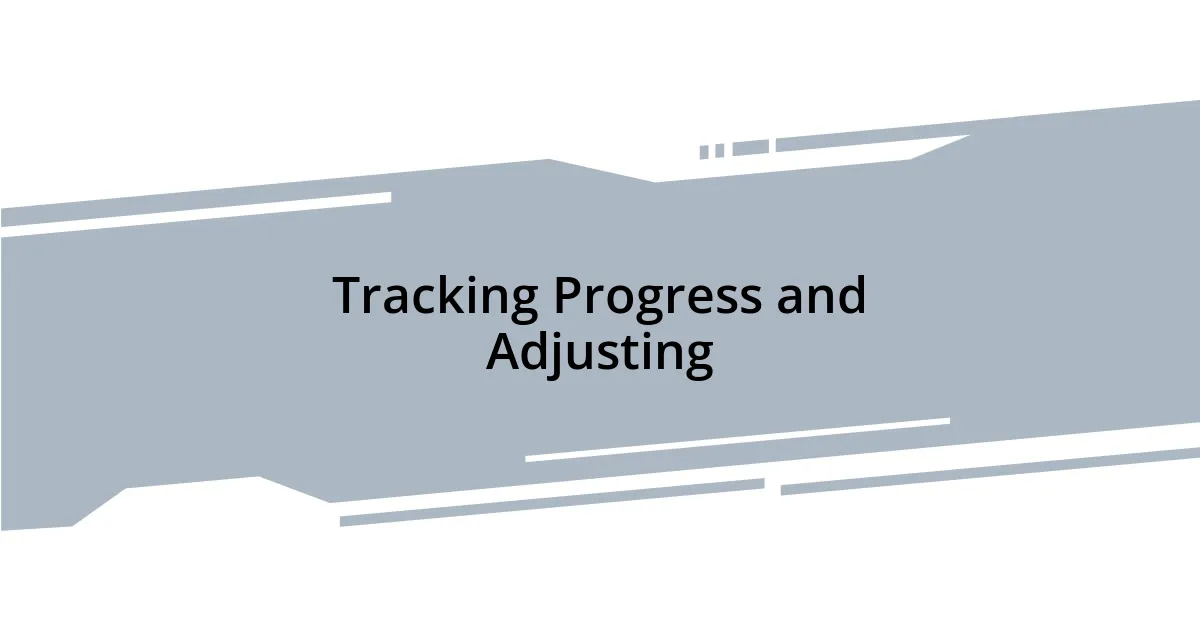 Tracking Progress and Adjusting